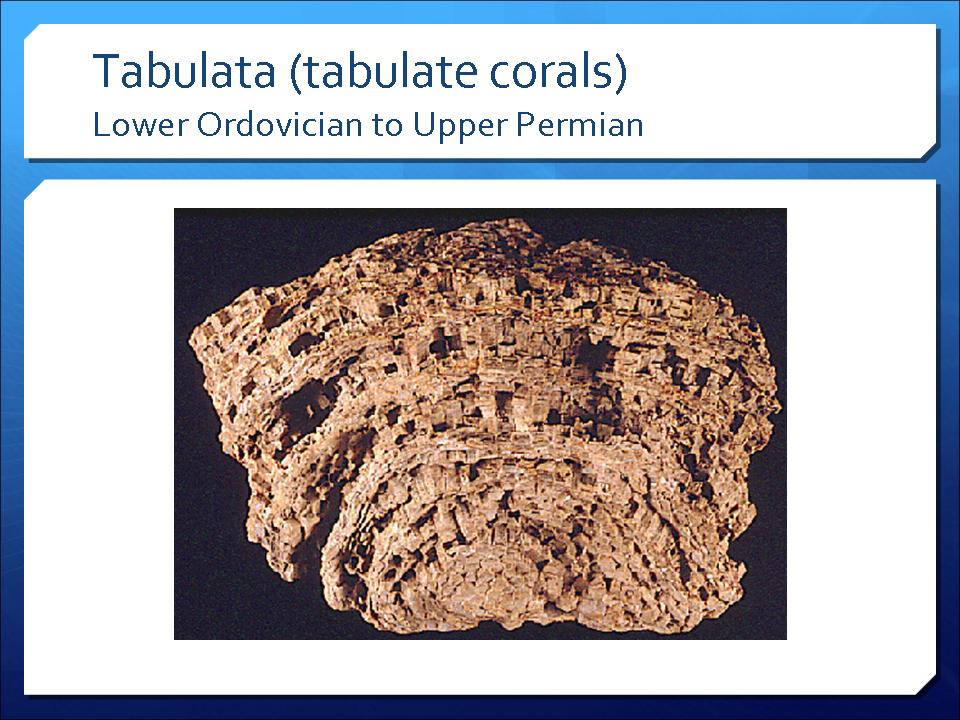 Tabulata (tabulate corals)
Lower Ordovician to Upper Permian